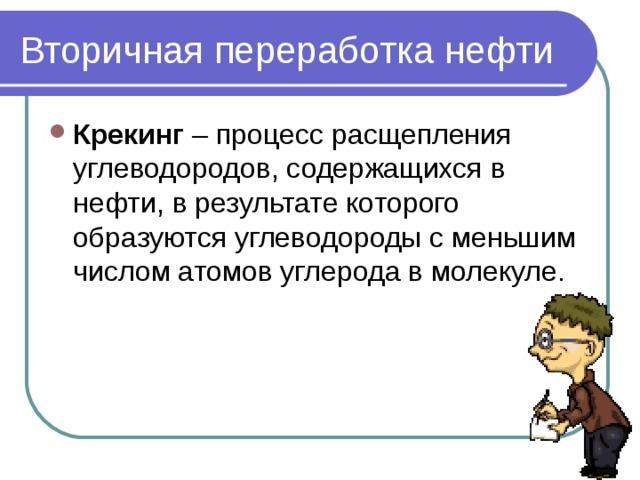 Вторичная переработка нефти

Крекинг – процесс расщепления углеводородов, содержащихся в нефти, в результате которого образуются углеводороды с меньшим числом атомов углерода в молекуле.